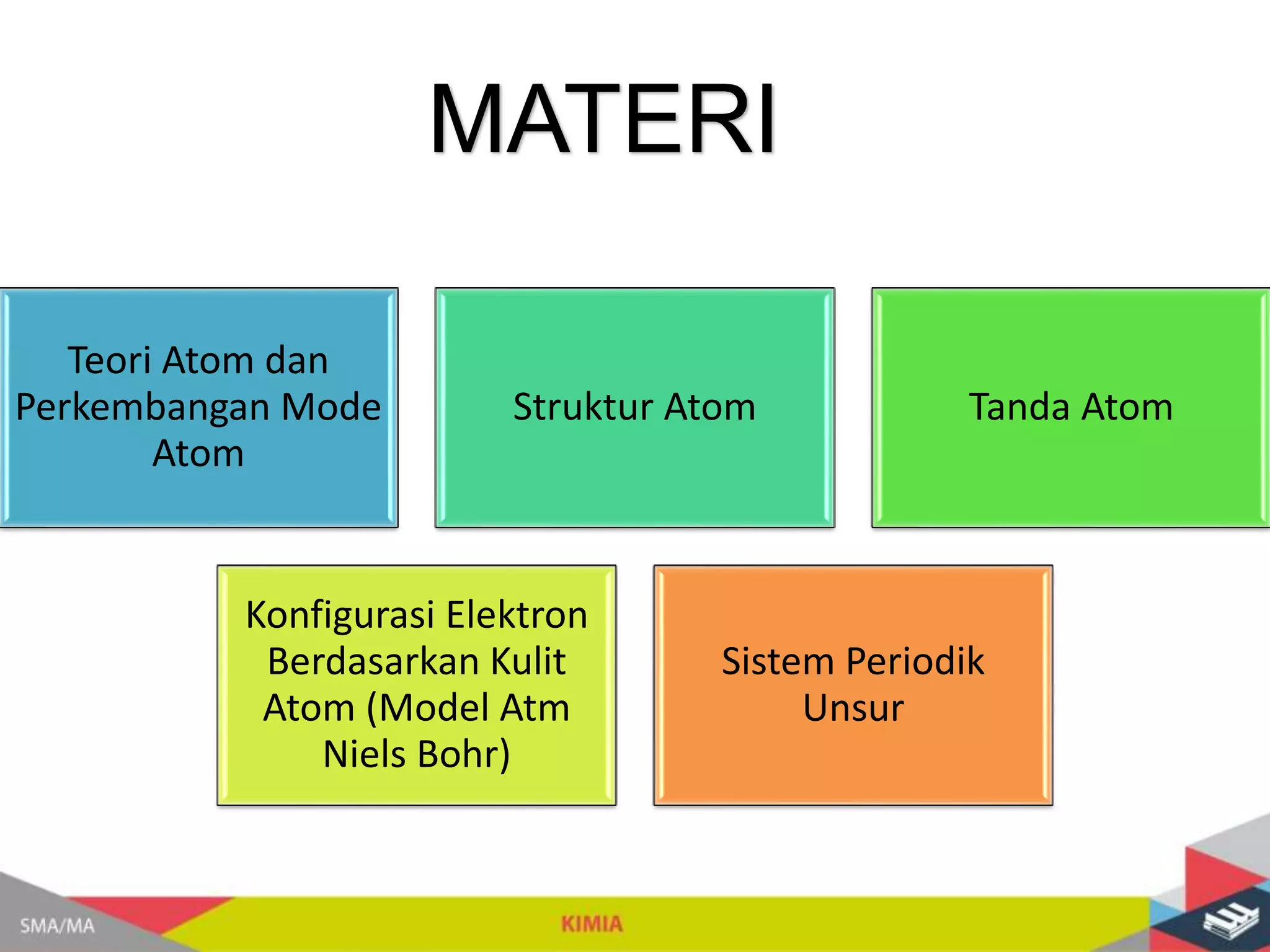 MATERI

Teori Atom dan Perkembangan Mode Atom

Struktur Atom

Tanda Atom

Konfigurasi Elektron Berdasarkan Kulit Atom (Model Atm Niels Bohr)

Sistem Periodik Unsur

SMA/MA

KIMIA